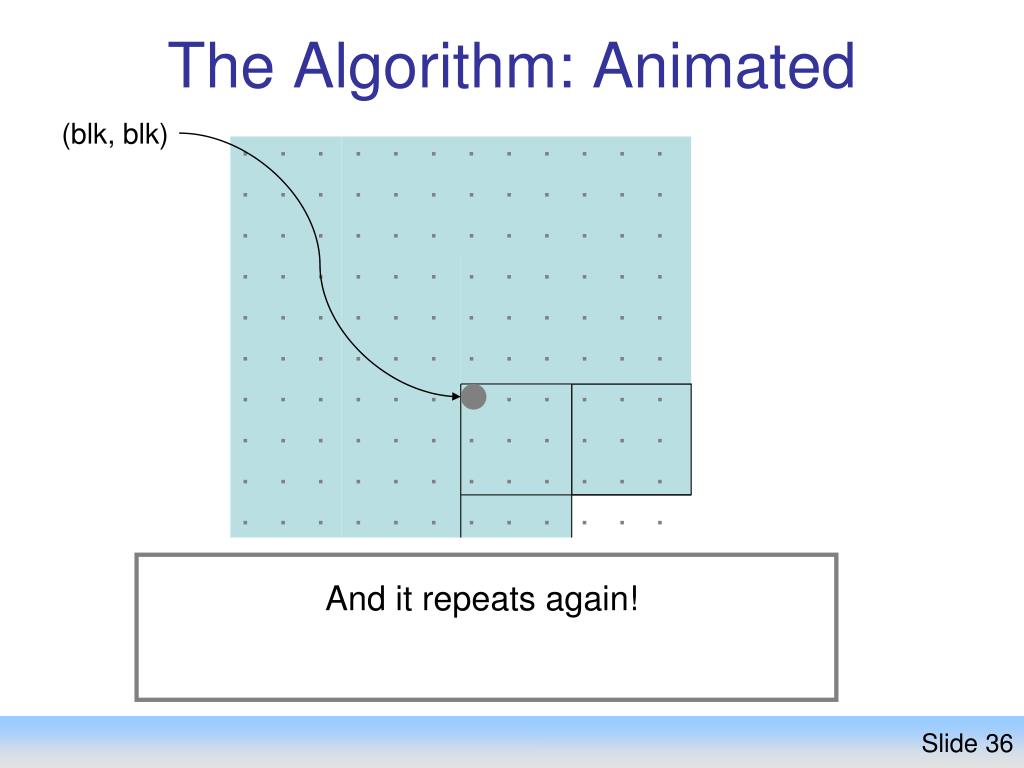 The Algorithm: Animated

(blk, blk)

And it repeats again!

Slide 36